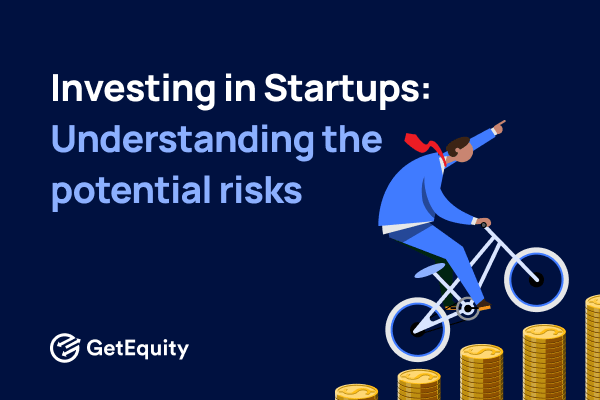 Investing in Startups:
Understanding the potential risks

GetEquity